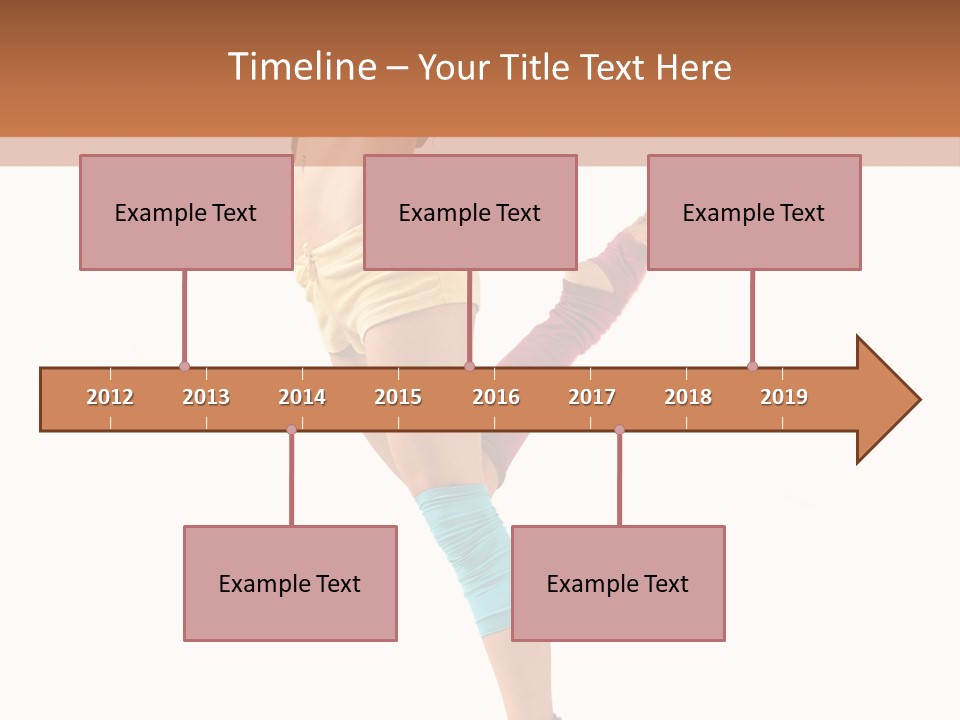 Timeline – Your Title Text Here

Example Text

Example Text

Example Text

2012 2013 2014 2015 2016 2017 2018 2019

Example Text

Example Text